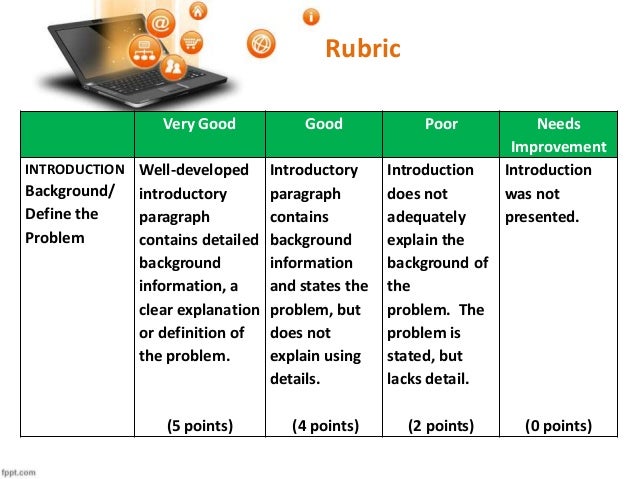 Rubric

| | Very Good | Good | Poor | Needs Improvement |
|---|---|---|---|---|
| INTRODUCTION Background/ Define the Problem | Well-developed introductory paragraph contains detailed background information, a clear explanation or definition of the problem. (5 points) | Introductory paragraph contains background information and states the problem, but does not explain using details. (4 points) | Introduction does not adequately explain the background of the problem. The problem is stated, but lacks detail. (2 points) | Introduction was not presented. (0 points) |

fppt.com